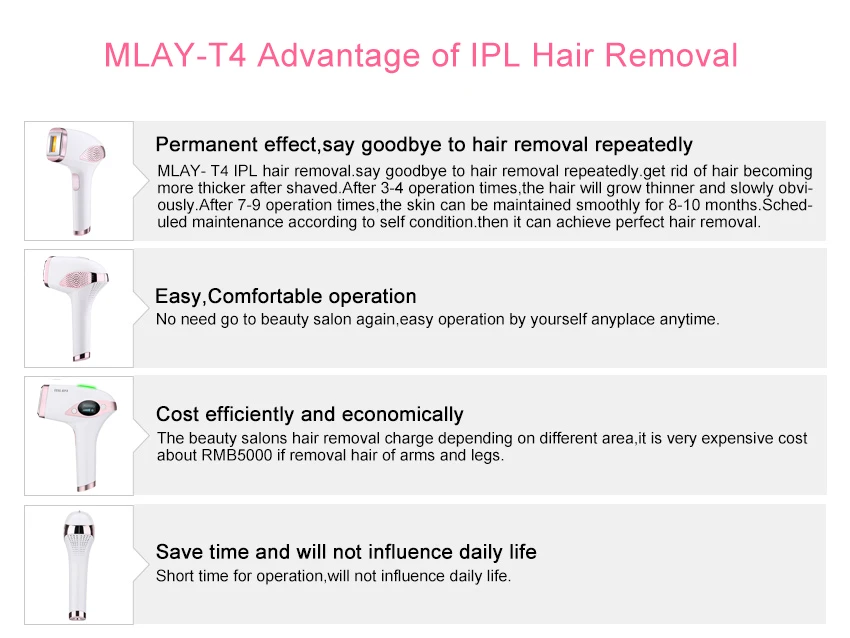 MLAY-T4 Advantage of IPL Hair Removal

Permanent effect,say goodbye to hair removal repeatedly

MLAY- T4 IPL hair removal.say goodbye to hair removal repeatedly.get rid of hair becoming more thicker after shaved.After 3-4 operation times,the hair will grow thinner and slowly obviously.After 7-9 operation times,the skin can be maintained smoothly for 8-10 months.Scheduled maintenance according to self condition.then it can achieve perfect hair removal.

Easy,Comfortable operation

No need go to beauty salon again,easy operation by yourself anyplace anytime.

Cost efficiently and economically

The beauty salons hair removal charge depending on different area,it is very expensive cost about RMB5000 if removal hair of arms and legs.

Save time and will not influence daily life

Short time for operation,will not influence daily life.